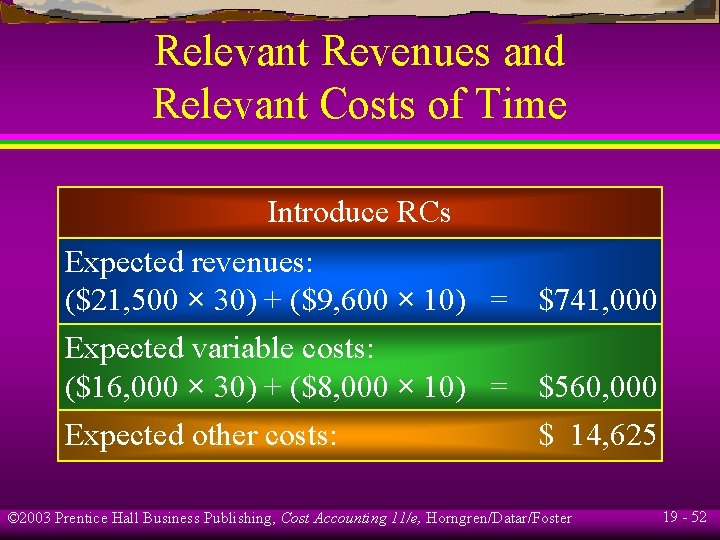 Relevant Revenues and Relevant Costs of Time

Introduce RCs

Expected revenues:
(\$21,500 × 30) + (\$9,600 × 10) = \$741,000

Expected variable costs:
(\$16,000 × 30) + (\$8,000 × 10) = \$560,000

Expected other costs: \$ 14,625

©2003 Prentice Hall Business Publishing, Cost Accounting 11/e, Horngren/Datar/Foster

19 - 52